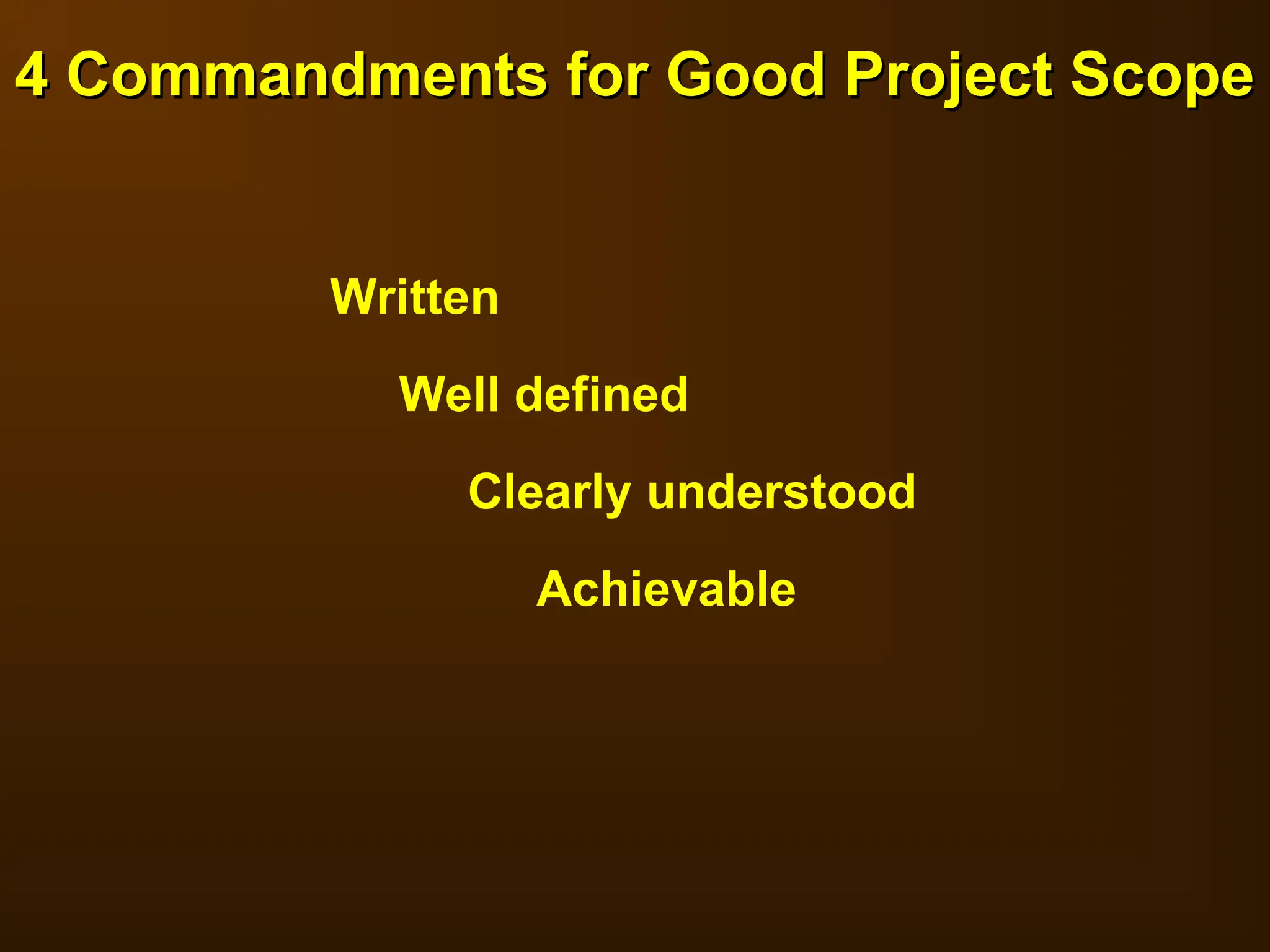 4 Commandments for Good Project Scope

Written

Well defined

Clearly understood

Achievable